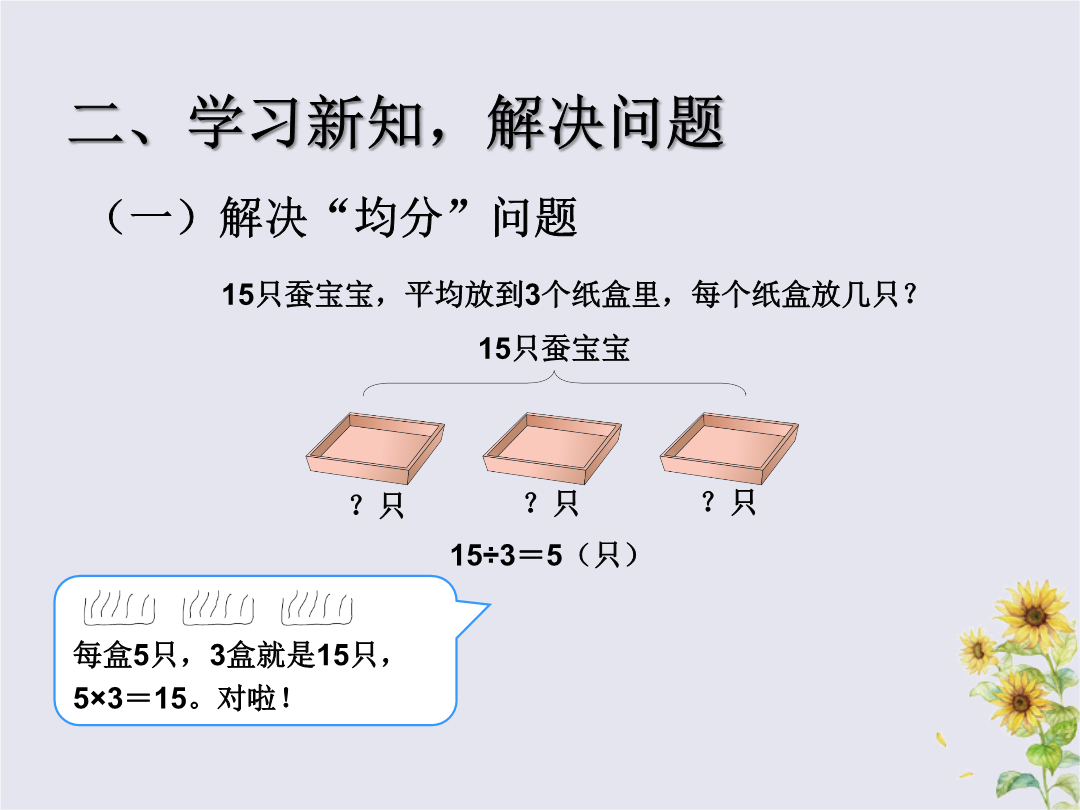 二、学习新知，解决问题

（一）解决“均分”问题

15只蚕宝宝，平均放到3个纸盒里，每个纸盒放几只？

15只蚕宝宝

？只　？只　？只

$15÷3=5$（只）

每盒5只，3盒就是15只，$5×3=15$。对啦！